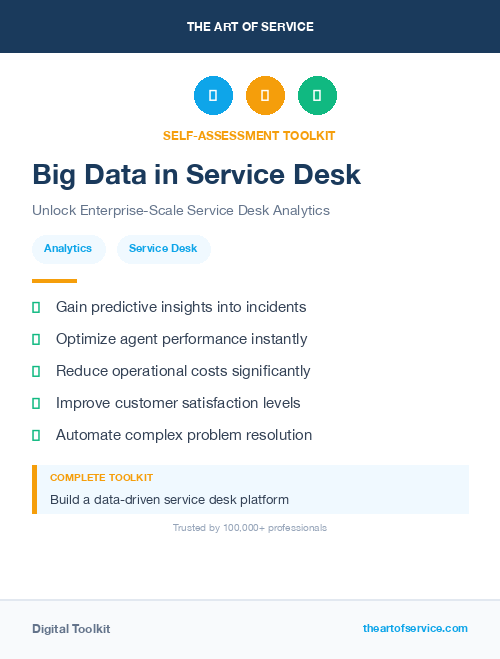 THE ART OF SERVICE

SELF-ASSESSMENT TOOLKIT

Big Data in Service Desk

Unlock Enterprise-Scale Service Desk Analytics

Analytics

Service Desk

Gain predictive insights into incidents

Optimize agent performance instantly

Reduce operational costs significantly

Improve customer satisfaction levels

Automate complex problem resolution

COMPLETE TOOLKIT

Build a data-driven service desk platform

Trusted by 100,000+ professionals

Digital Toolkit

theartofservice.com